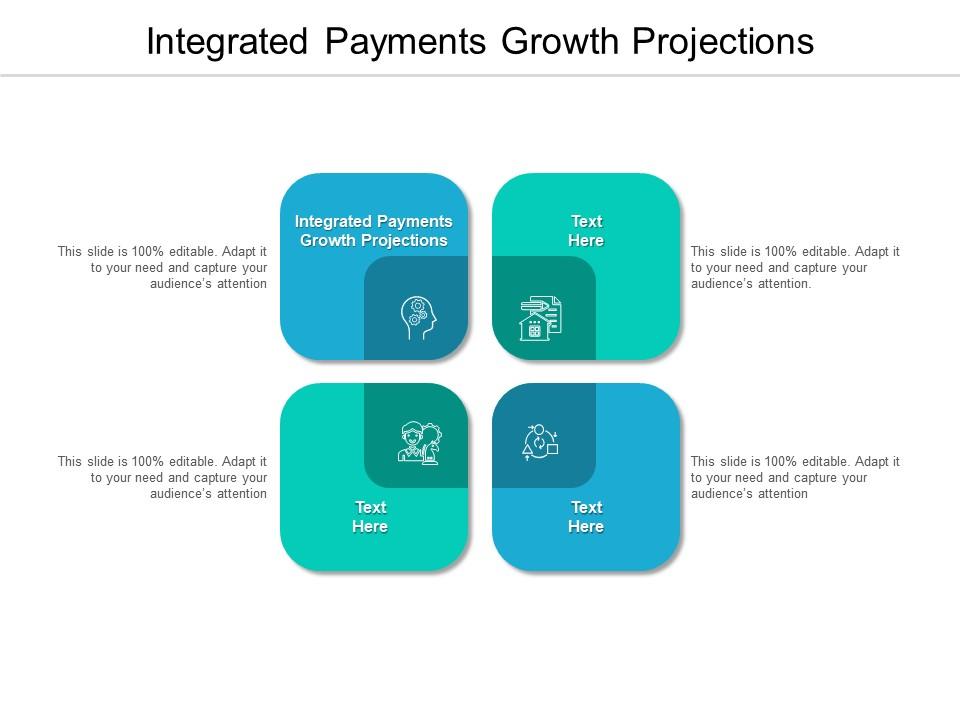 Integrated Payments Growth Projections

This slide is 100% editable. Adapt it to your need and capture your audience's attention

Integrated Payments Growth Projections

Text Here

This slide is 100% editable. Adapt it to your need and capture your audience's attention.

This slide is 100% editable. Adapt it to your need and capture your audience's attention

Text Here

Text Here

This slide is 100% editable. Adapt it to your need and capture your audience's attention